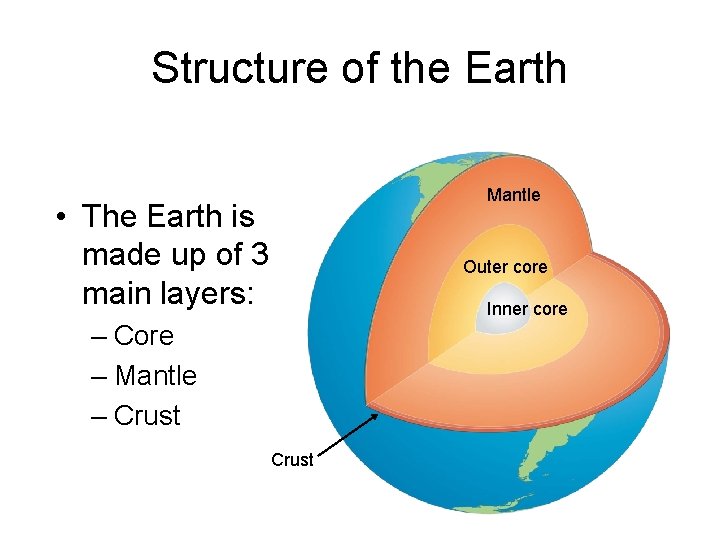 Structure of the Earth

• The Earth is made up of 3 main layers:
– Core
– Mantle
– Crust

Mantle
Outer core
Inner core
Crust